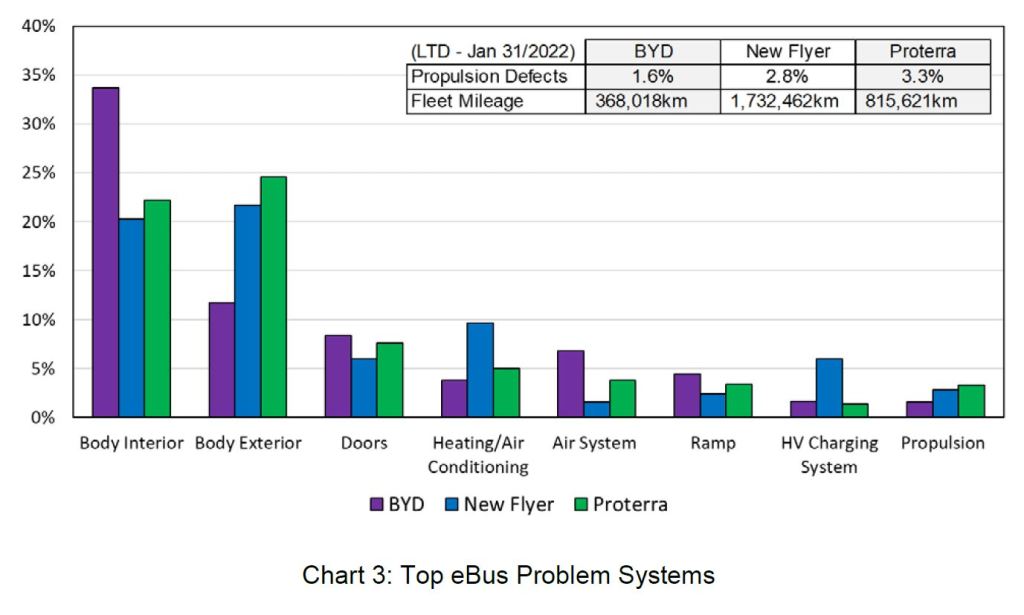 40%
35%
30%
25%
20%
15%
10%
5%
0%

| (LTD - Jan 31/2022) | BYD | New Flyer | Proterra |
|---|---|---|---|
| Propulsion Defects | 1.6% | 2.8% | 3.3% |
| Fleet Mileage | 368,018km | 1,732,462km | 815,621km |

Body Interior
Body Exterior
Doors
Heating/Air Conditioning
Air System
Ramp
HV Charging System
Propulsion

BYD New Flyer Proterra

Chart 3: Top eBus Problem Systems